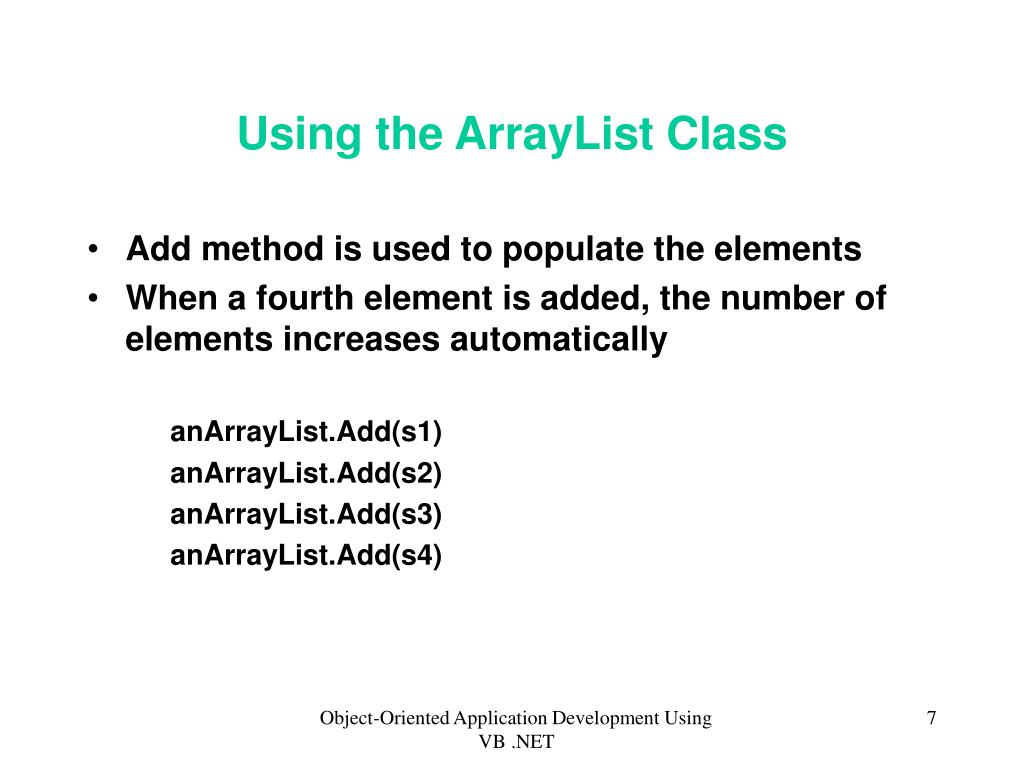 Using the ArrayList Class

• Add method is used to populate the elements
• When a fourth element is added, the number of elements increases automatically

anArrayList.Add(s1)
anArrayList.Add(s2)
anArrayList.Add(s3)
anArrayList.Add(s4)

Object-Oriented Application Development Using VB .NET

7